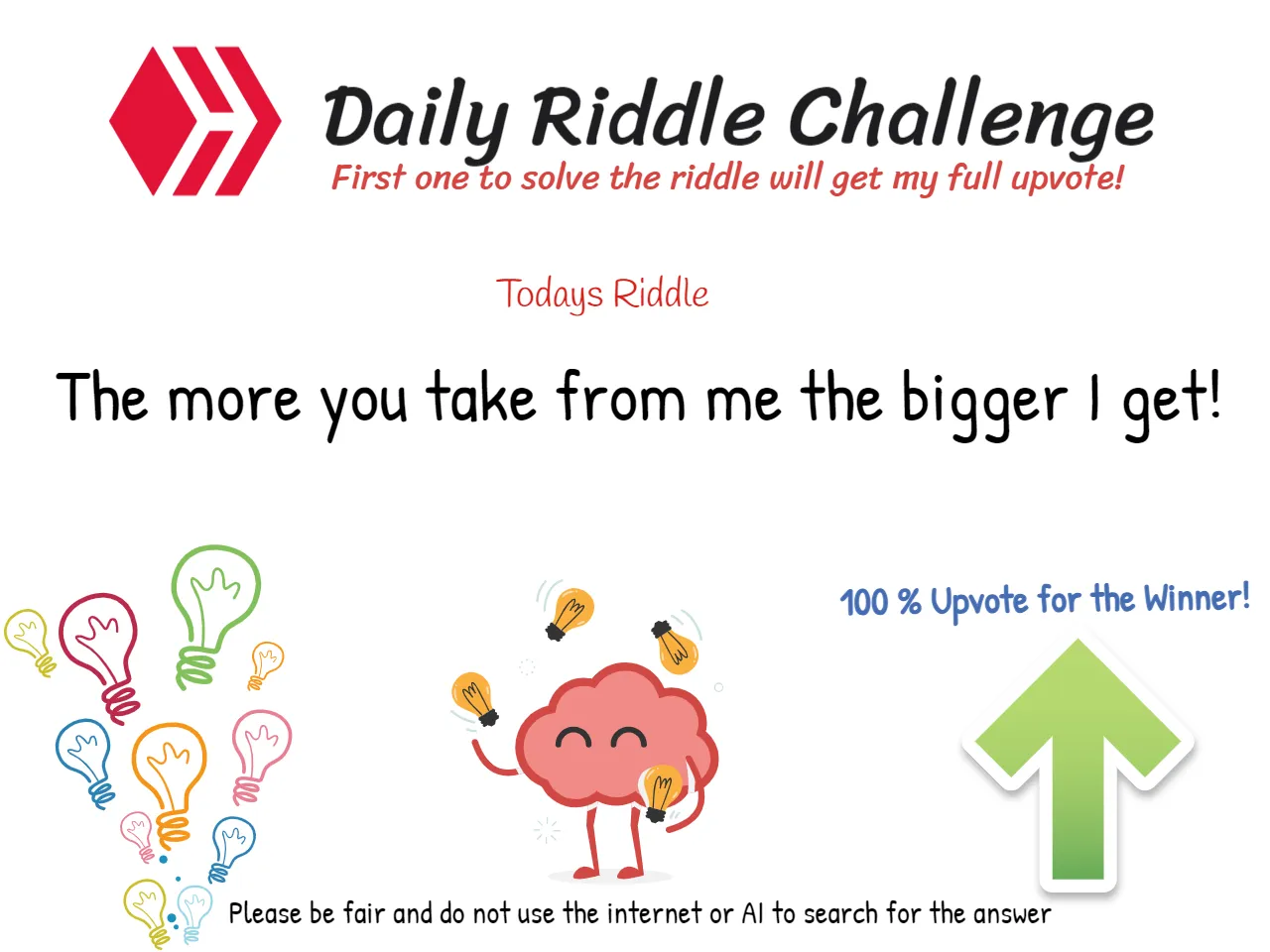 Daily Riddle Challenge
First one to solve the riddle will get my full upvote!

Todays Riddle

The more you take from me the bigger I get!

100 % Upvote for the Winner!

Please be fair and do not use the internet or AI to search for the answer